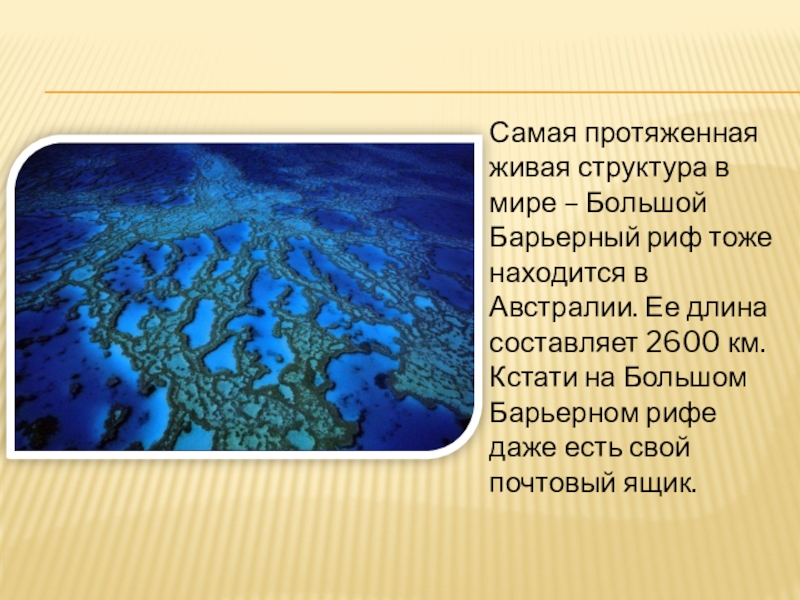 Самая протяженная живая структура в мире – Большой Барьерный риф тоже находится в Австралии. Ее длина составляет 2600 км. Кстати на Большом Барьерном рифе даже есть свой почтовый ящик.